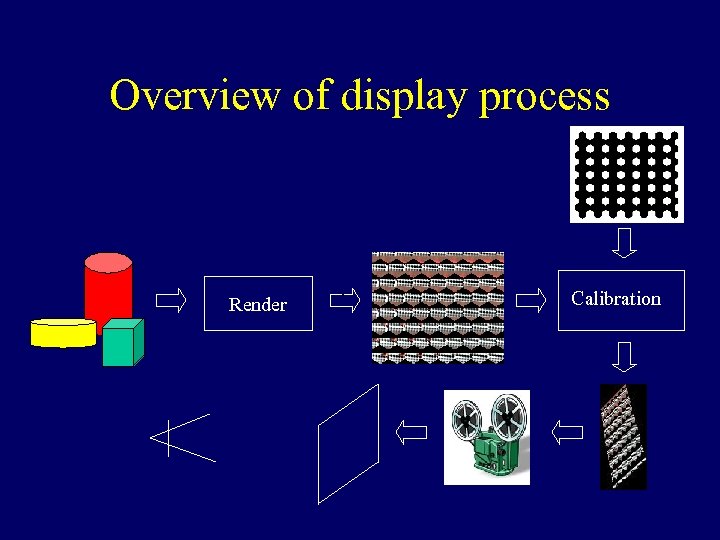 Overview of display process

Render

Calibration